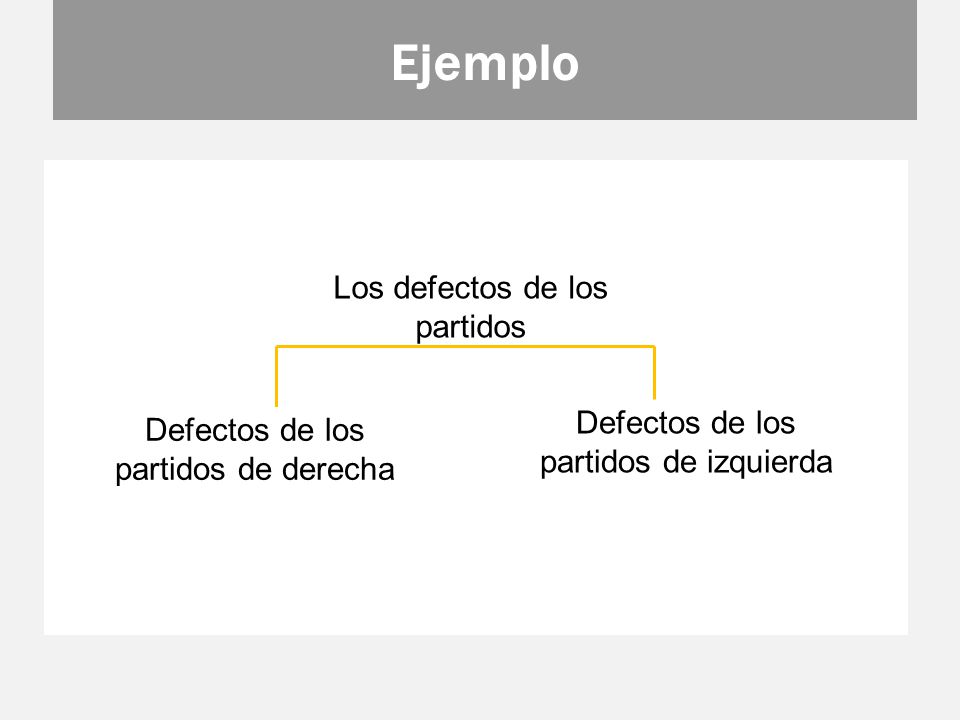 Ejemplo

Los defectos de los partidos

Defectos de los partidos de derecha

Defectos de los partidos de izquierda